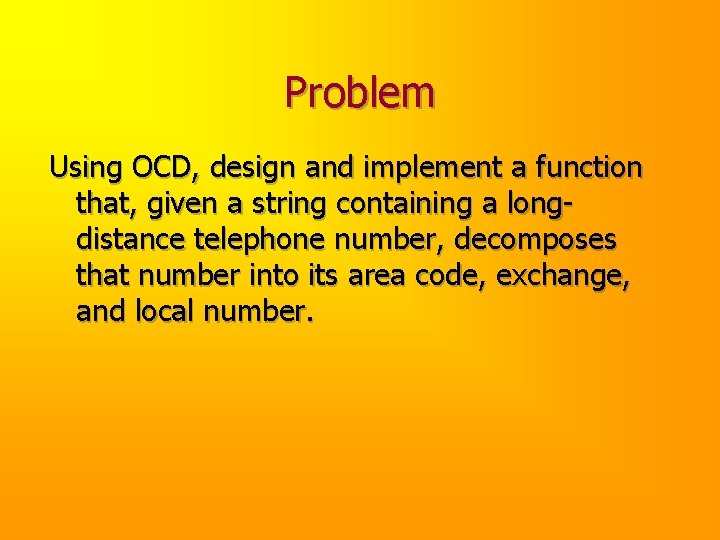 Problem

Using OCD, design and implement a function that, given a string containing a long-distance telephone number, decomposes that number into its area code, exchange, and local number.